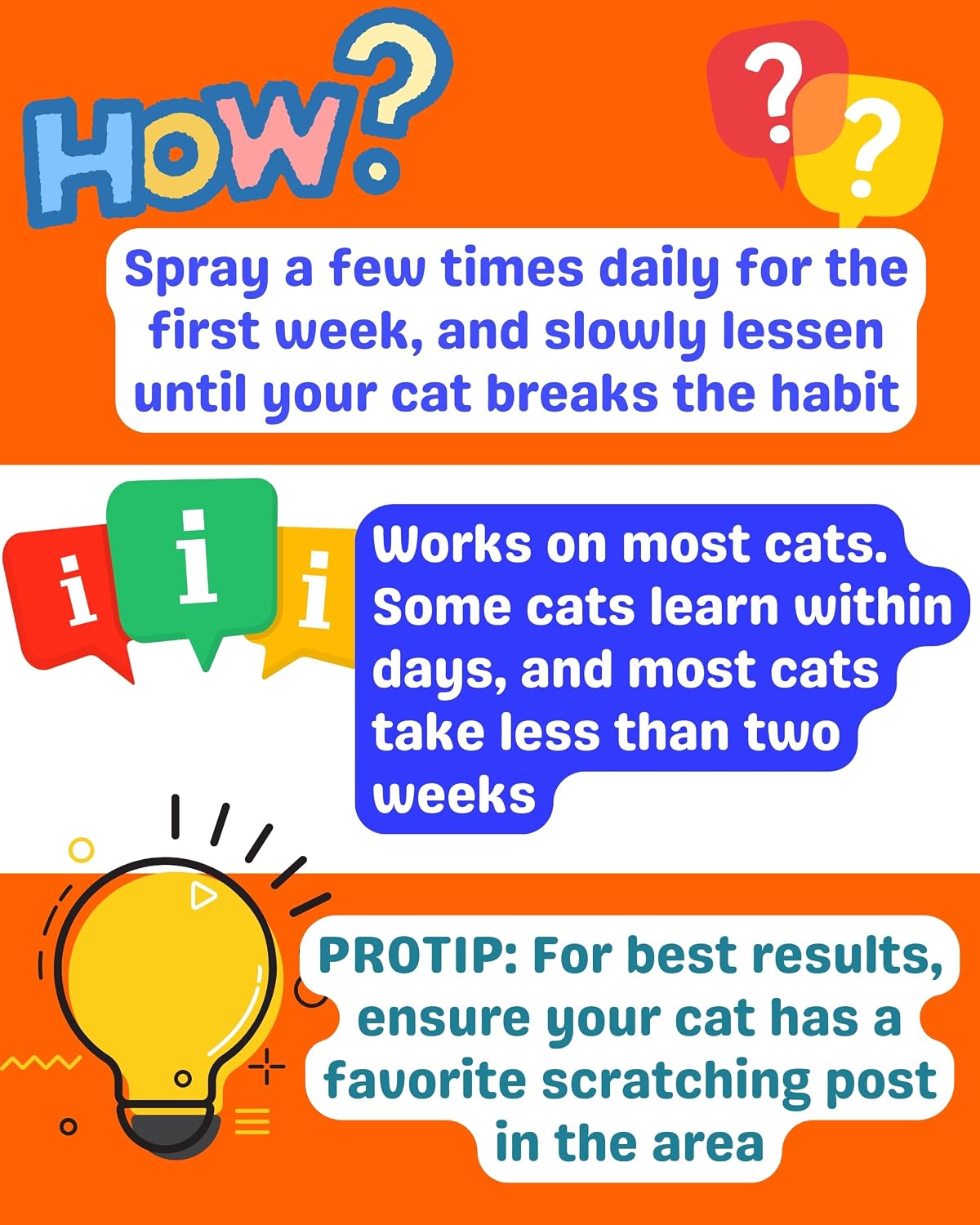 HOW?

?

?

Spray a few times daily for the first week, and slowly lessen until your cat breaks the habit

i i i

Works on most cats. Some cats learn within days, and most cats take less than two weeks

PROTIP: For best results, ensure your cat has a favorite scratching post in the area